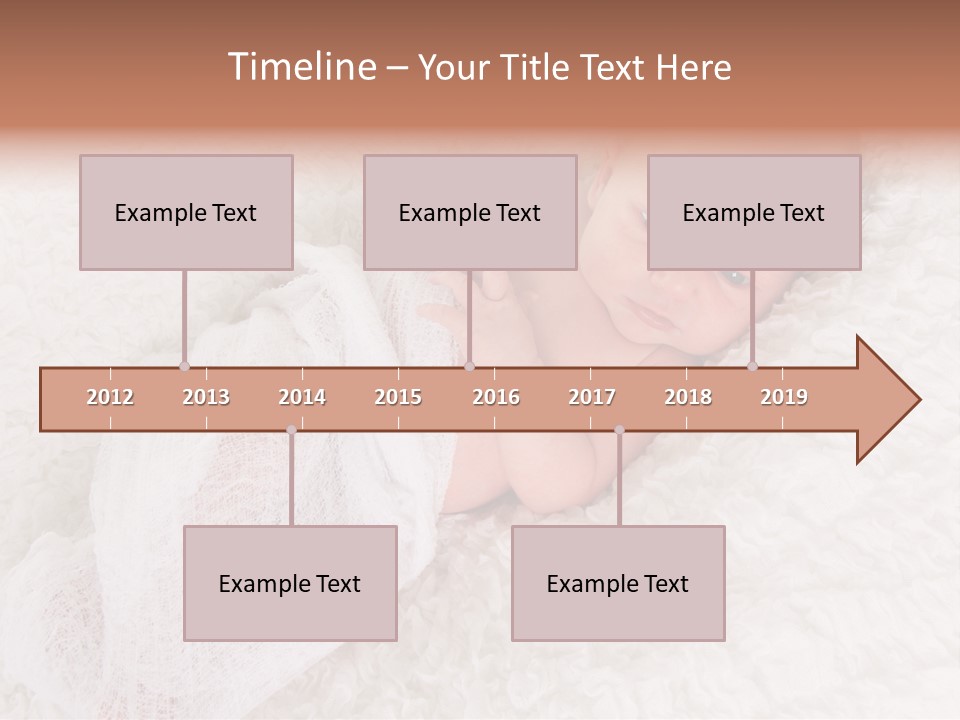 Timeline – Your Title Text Here

Example Text

Example Text

Example Text

2012 2013 2014 2015 2016 2017 2018 2019

Example Text

Example Text